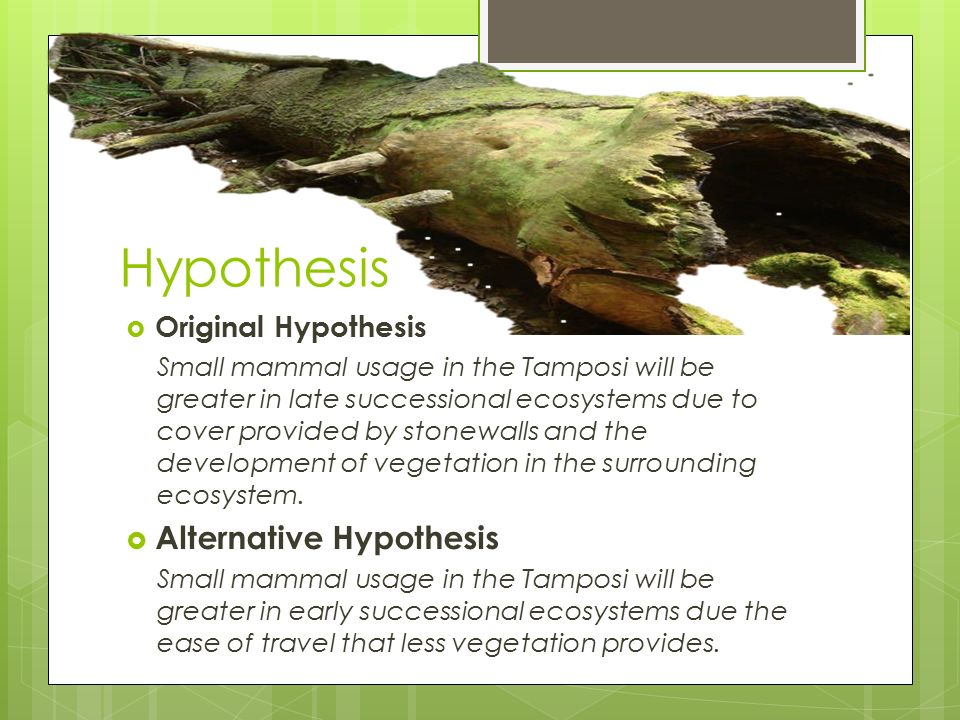 Hypothesis

Original Hypothesis

Small mammal usage in the Tamposi will be greater in late successional ecosystems due to cover provided by stonewalls and the development of vegetation in the surrounding ecosystem.

Alternative Hypothesis

Small mammal usage in the Tamposi will be greater in early successional ecosystems due the ease of travel that less vegetation provides.